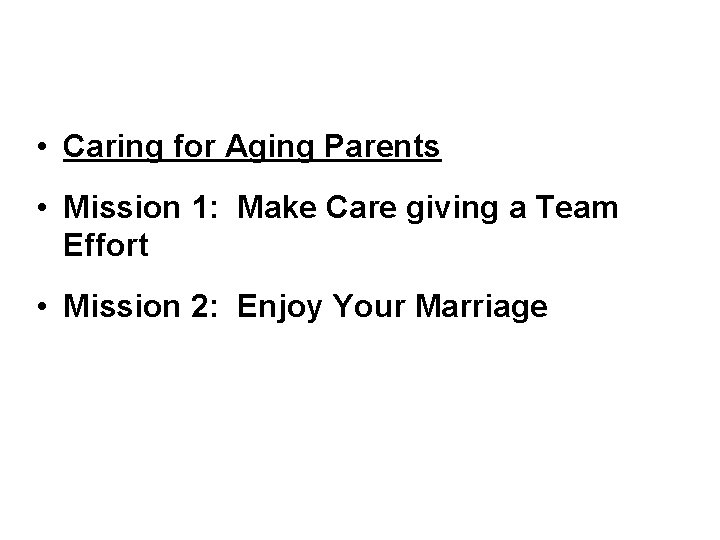 • Caring for Aging Parents

• Mission 1: Make Care giving a Team Effort

• Mission 2: Enjoy Your Marriage